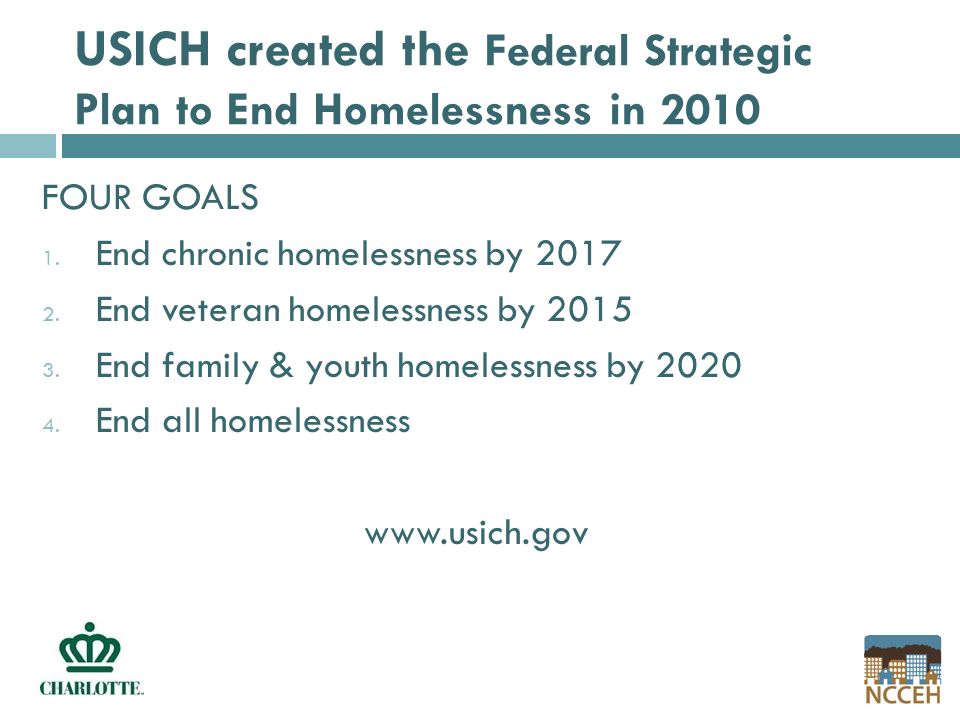 USICH created the Federal Strategic Plan to End Homelessness in 2010

FOUR GOALS

1. End chronic homelessness by 2017
2. End veteran homelessness by 2015
3. End family & youth homelessness by 2020
4. End all homelessness

www.usich.gov

CHARLOTTE.

NCCEH